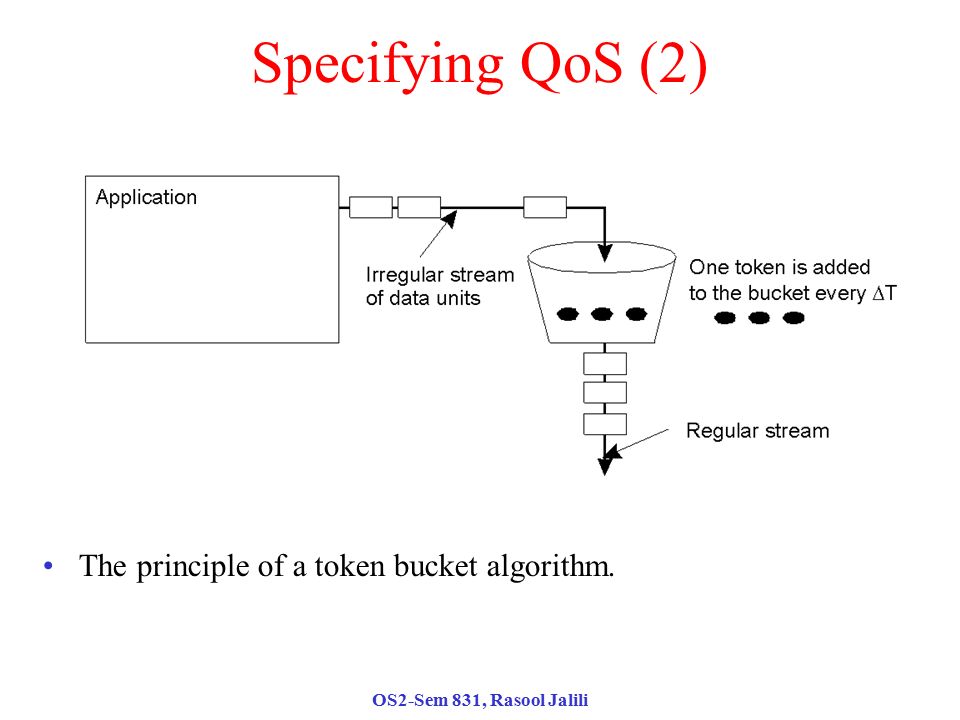 Specifying QoS (2)

Application

Irregular stream of data units

One token is added to the bucket every $\Delta T$

Regular stream

• The principle of a token bucket algorithm.

OS2-Sem 831, Rasool Jalili